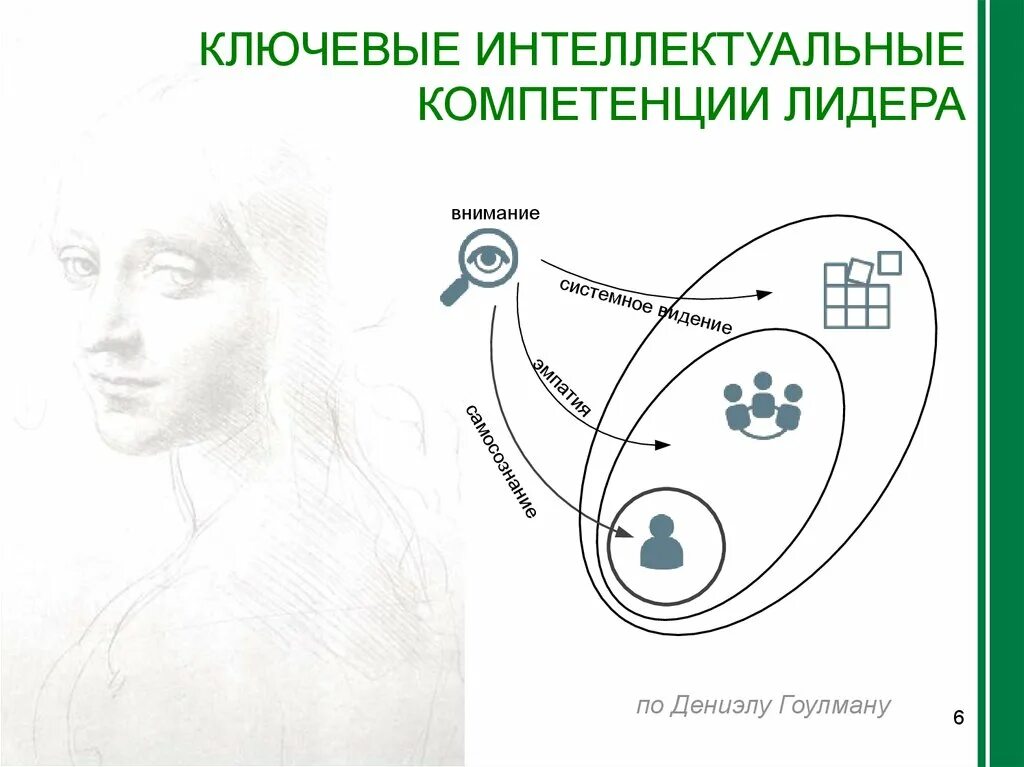 КЛЮЧЕВЫЕ ИНТЕЛЛЕКТУАЛЬНЫЕ КОМПЕТЕНЦИИ ЛИДЕРА

внимание

системное видение

эмпатия

самосознание

по Дениэлу Гоулману

6